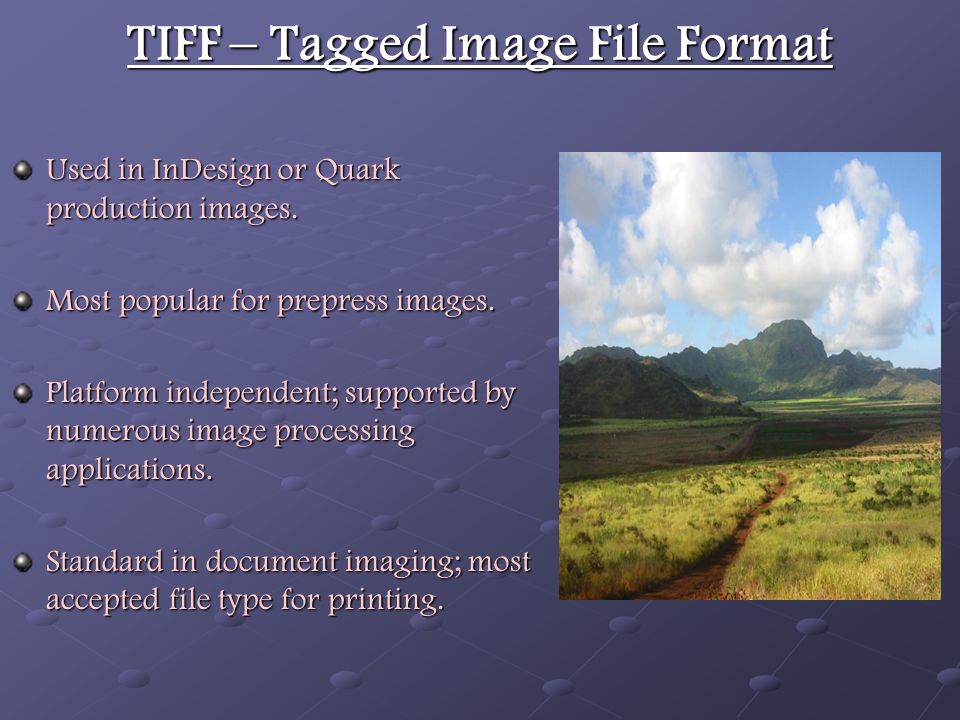 TIFF – Tagged Image File Format

Used in InDesign or Quark production images.

Most popular for prepress images.

Platform independent; supported by numerous image processing applications.

Standard in document imaging; most accepted file type for printing.